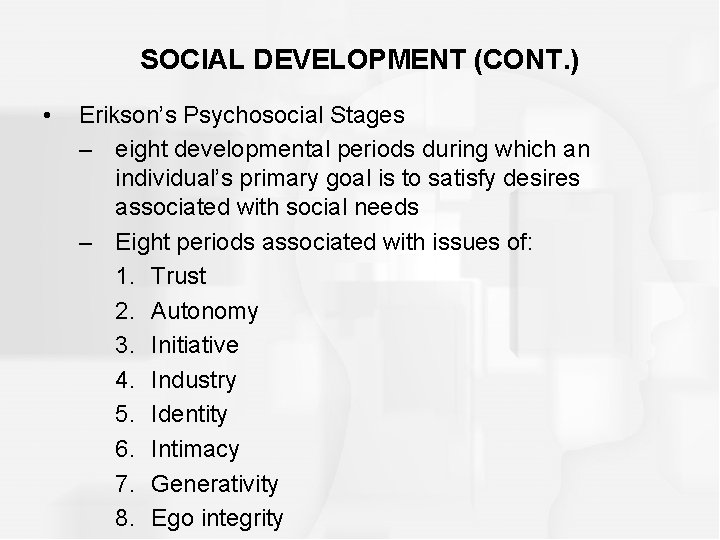 SOCIAL DEVELOPMENT (CONT.)

• Erikson's Psychosocial Stages
– eight developmental periods during which an individual's primary goal is to satisfy desires associated with social needs
– Eight periods associated with issues of:
1. Trust
2. Autonomy
3. Initiative
4. Industry
5. Identity
6. Intimacy
7. Generativity
8. Ego integrity